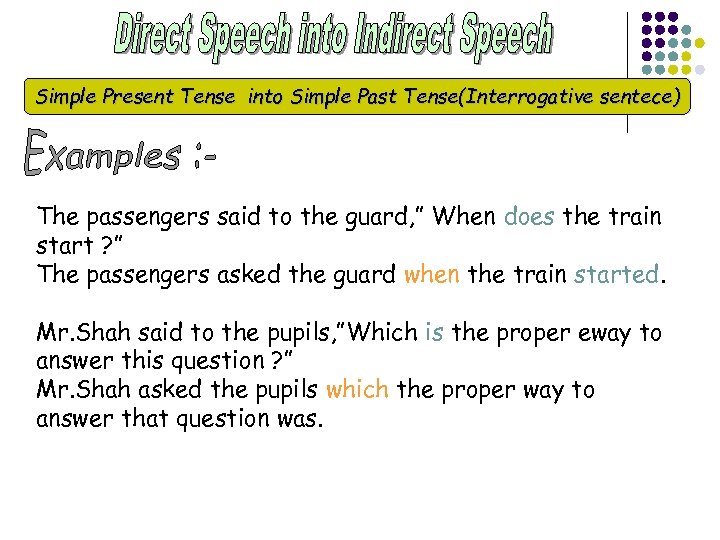 Direct Speech into Indirect Speech

Simple Present Tense into Simple Past Tense(Interrogative sentece)

Examples :-

The passengers said to the guard," When does the train start ?"
The passengers asked the guard when the train started.

Mr.Shah said to the pupils,"Which is the proper eway to answer this question ?"
Mr.Shah asked the pupils which the proper way to answer that question was.